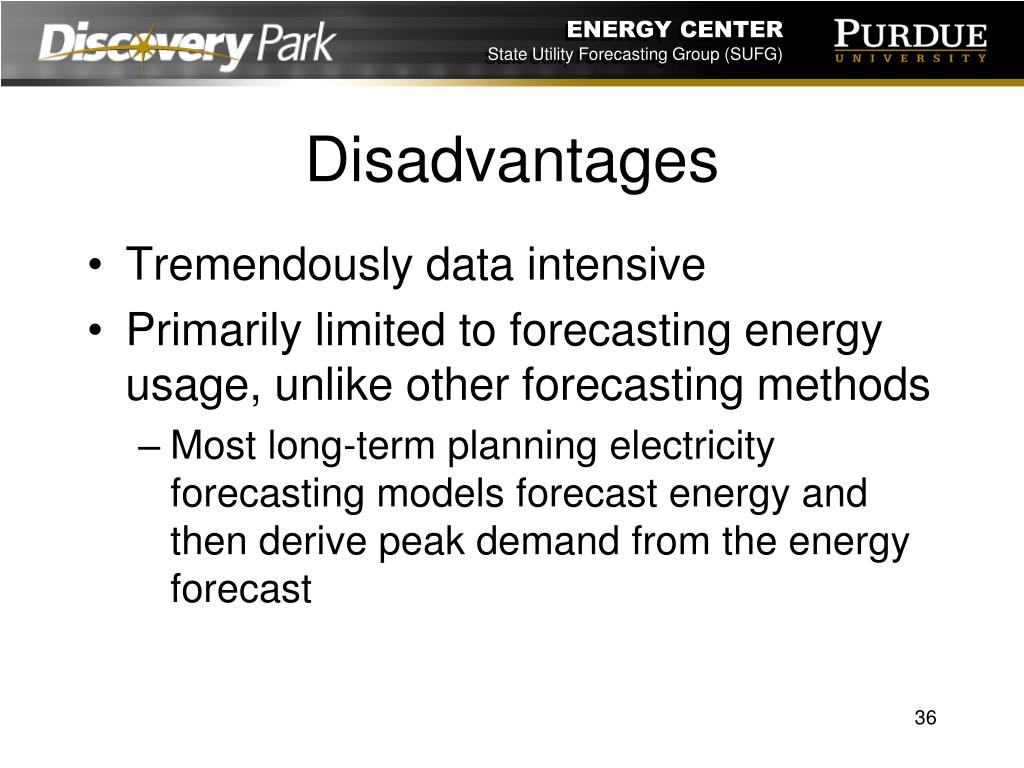 Discovery Park

ENERGY CENTER
State Utility Forecasting Group (SUFG)

PURDUE
UNIVERSITY

Disadvantages

• Tremendously data intensive
• Primarily limited to forecasting energy usage, unlike other forecasting methods
– Most long-term planning electricity forecasting models forecast energy and then derive peak demand from the energy forecast

36